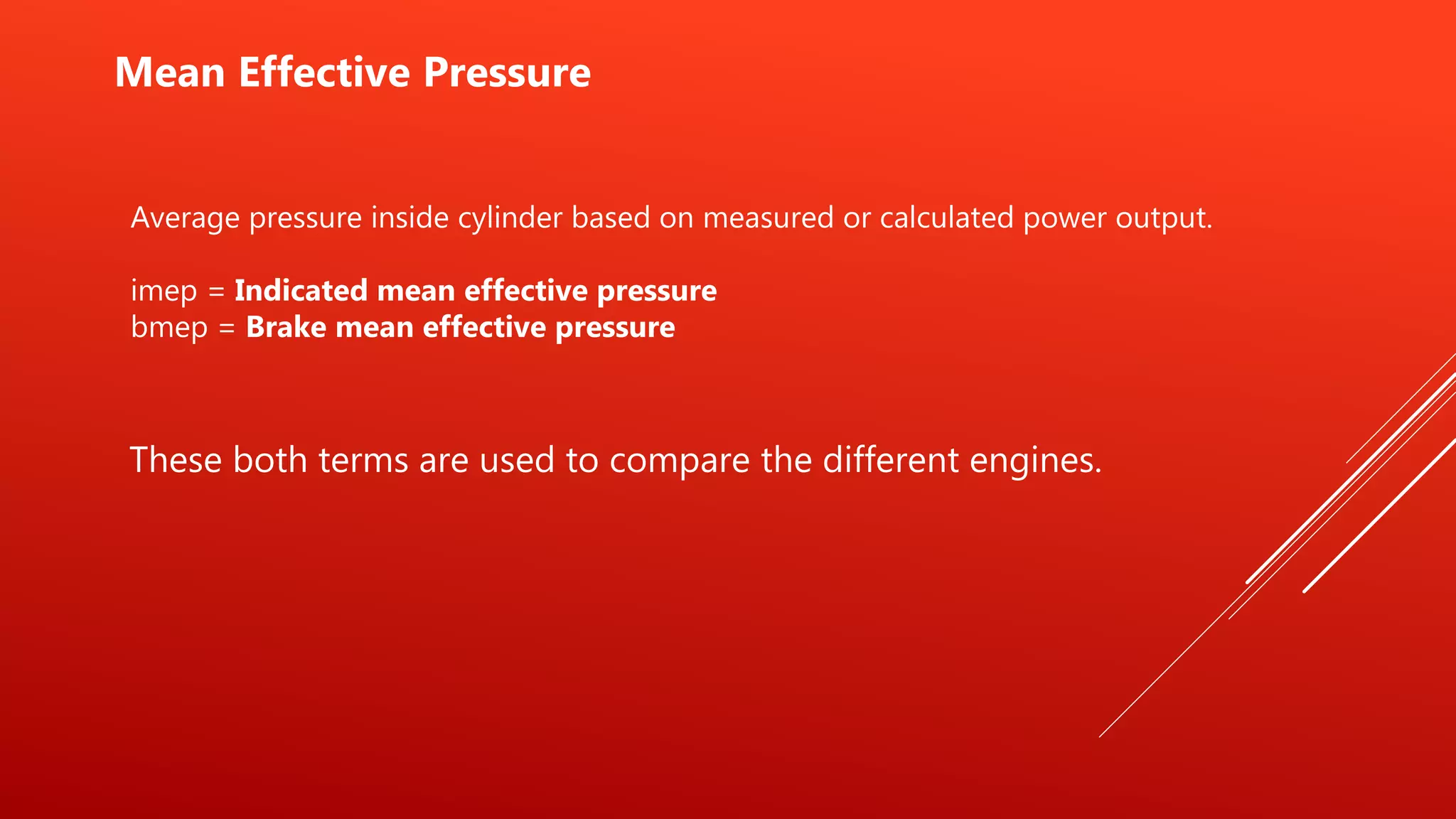 Mean Effective Pressure

Average pressure inside cylinder based on measured or calculated power output.

imep = Indicated mean effective pressure
bmep = Brake mean effective pressure

These both terms are used to compare the different engines.